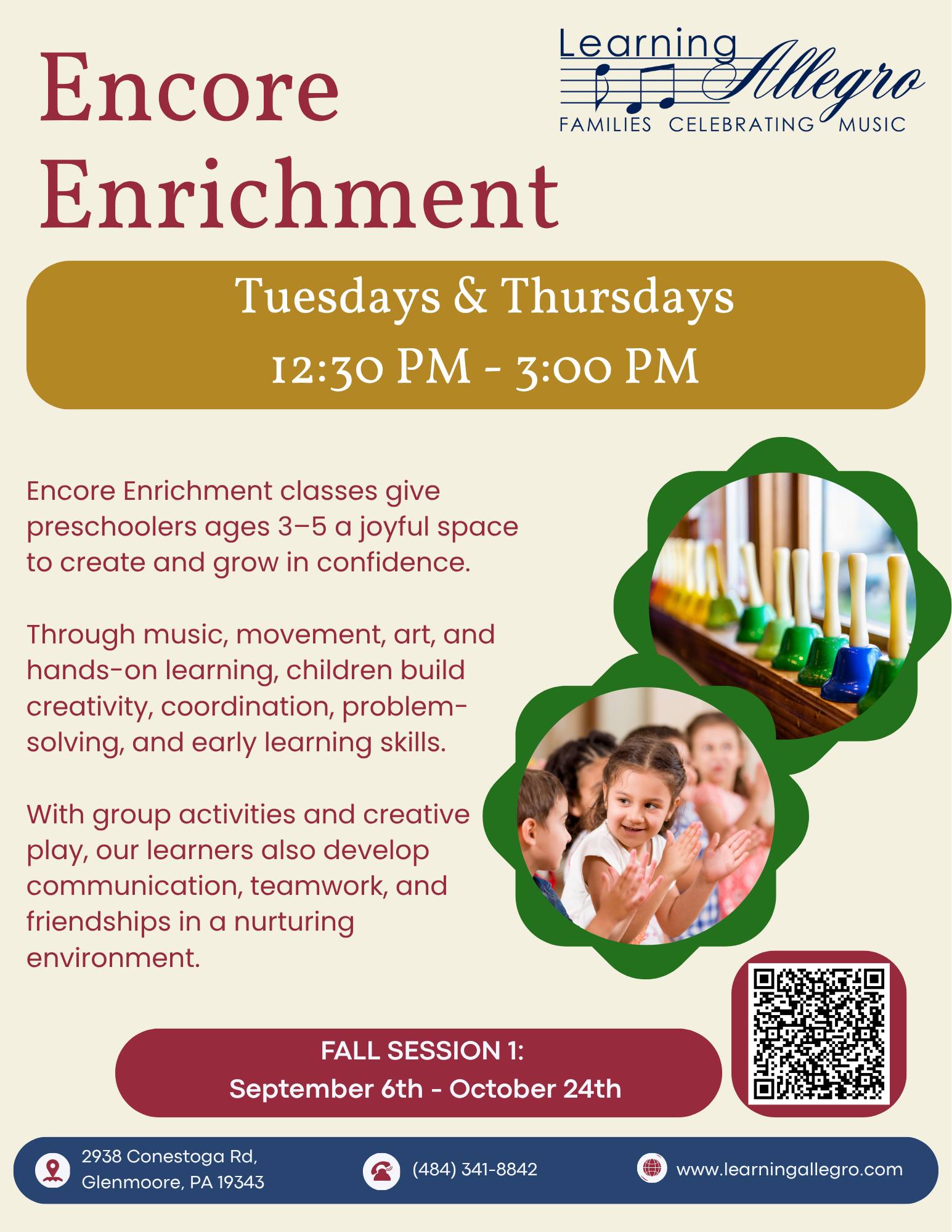 Encore Enrichment

Learning Allegro
FAMILIES CELEBRATING MUSIC

Tuesdays & Thursdays
12:30 PM - 3:00 PM

Encore Enrichment classes give preschoolers ages 3–5 a joyful space to create and grow in confidence.

Through music, movement, art, and hands-on learning, children build creativity, coordination, problem-solving, and early learning skills.

With group activities and creative play, our learners also develop communication, teamwork, and friendships in a nurturing environment.

FALL SESSION 1:
September 6th - October 24th

2938 Conestoga Rd, Glenmoore, PA 19343

(484) 341-8842

www.learningallegro.com